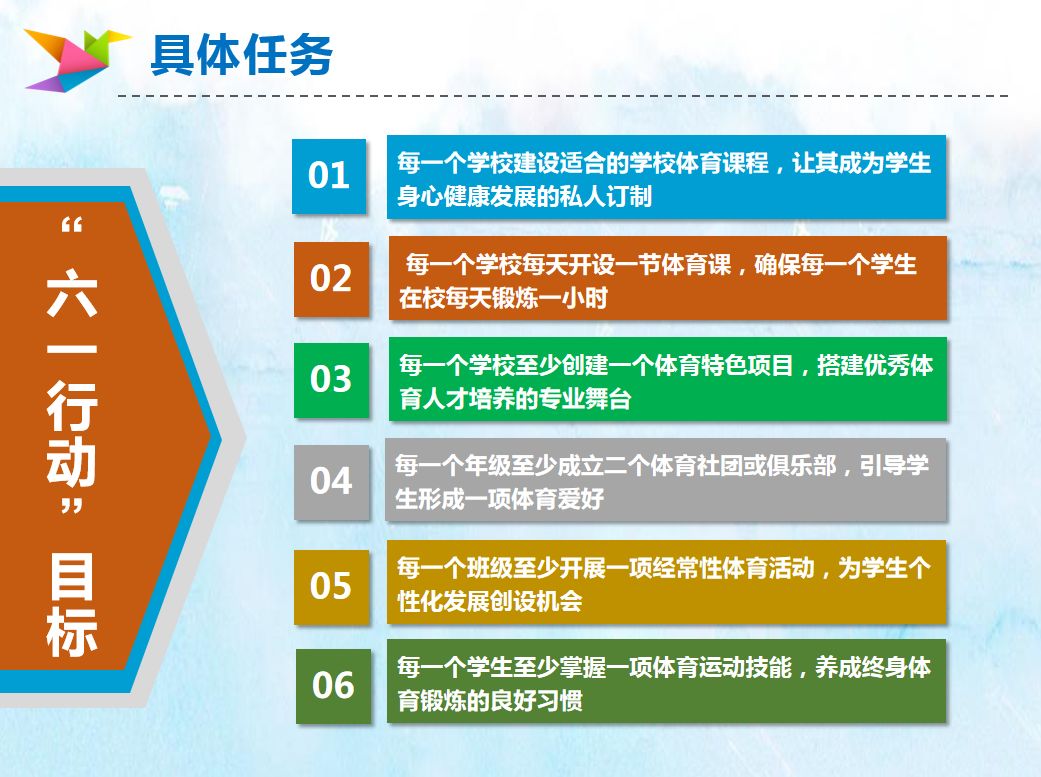 具体任务

“六一行动”目标

01 每一个学校建设适合的学校体育课程，让其成为学生身心健康发展的私人订制

02 每一个学校每天开设一节体育课，确保每一个学生在校每天锻炼一小时

03 每一个学校至少创建一个体育特色项目，搭建优秀体育人才培养的专业舞台

04 每一个年级至少成立二个体育社团或俱乐部，引导学生形成一项体育爱好

05 每一个班级至少开展一项经常性体育活动，为学生个性化发展创设机会

06 每一个学生至少掌握一项体育运动技能，养成终身体育锻炼的良好习惯